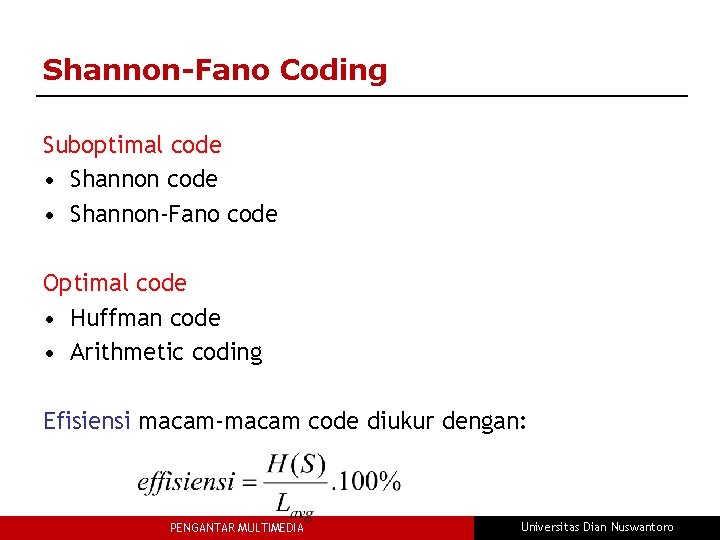 Shannon-Fano Coding

Suboptimal code
• Shannon code
• Shannon-Fano code

Optimal code
• Huffman code
• Arithmetic coding

Efisiensi macam-macam code diukur dengan:

$effisiensi = \frac{H(S)}{L_{avg}}.100\%$

PENGANTAR MULTIMEDIA

Universitas Dian Nuswantoro